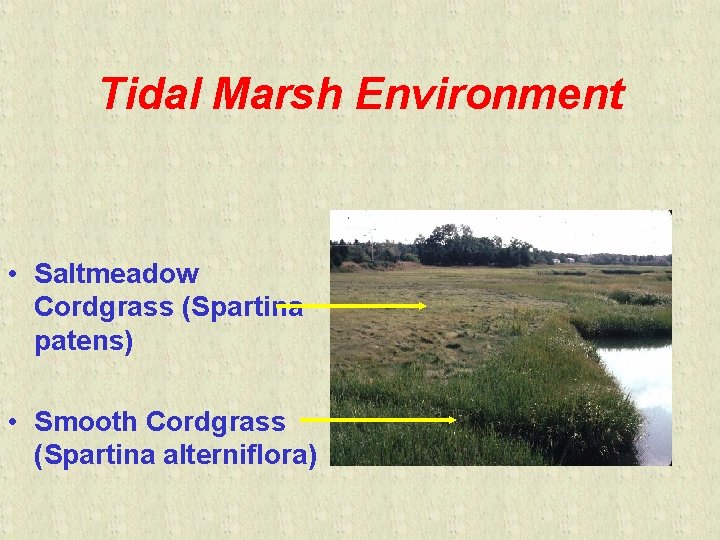 Tidal Marsh Environment

• Saltmeadow Cordgrass (Spartina patens)

• Smooth Cordgrass (Spartina alterniflora)